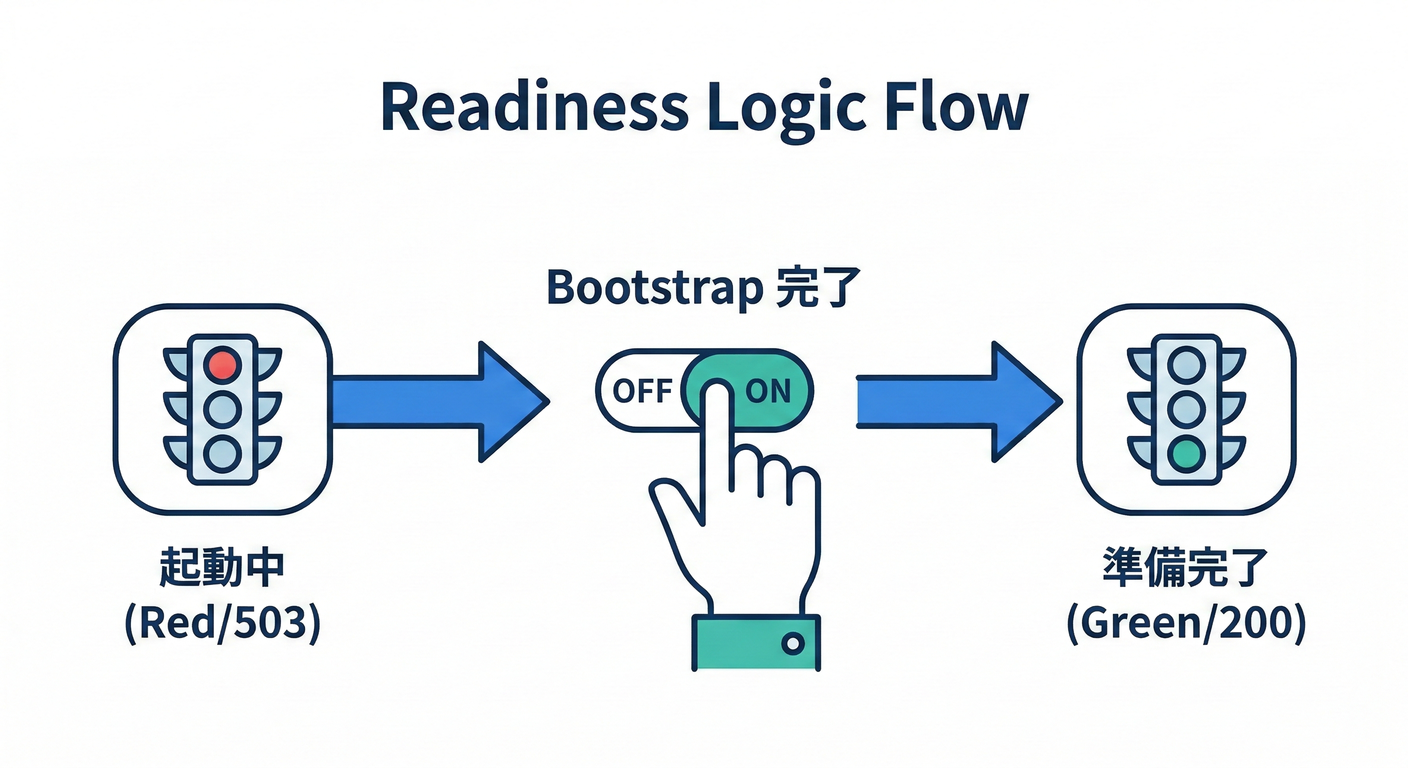 Readiness Logic Flow

Bootstrap 完了

OFF ON

起動中
(Red/503)

準備完了
(Green/200)